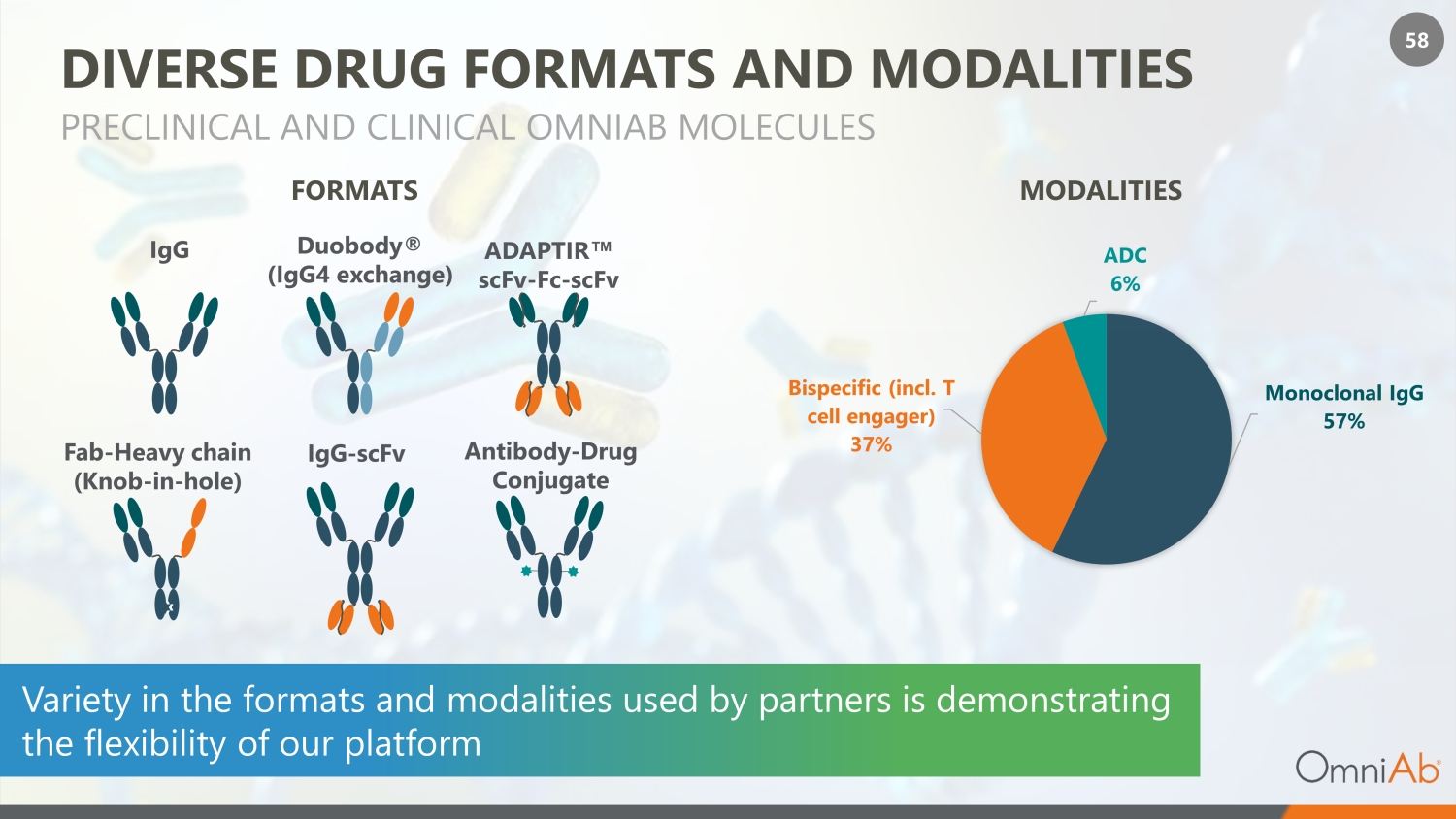 58

DIVERSE DRUG FORMATS AND MODALITIES

PRECLINICAL AND CLINICAL OMNIAB MOLECULES

FORMATS

IgG

Duobody®
(IgG4 exchange)

ADAPTIR™
scFv-Fc-scFv

Fab-Heavy chain
(Knob-in-hole)

IgG-scFv

Antibody-Drug
Conjugate

MODALITIES

ADC
6%

Bispecific (incl. T cell engager)
37%

Monoclonal IgG
57%

Variety in the formats and modalities used by partners is demonstrating the flexibility of our platform

OmniAb